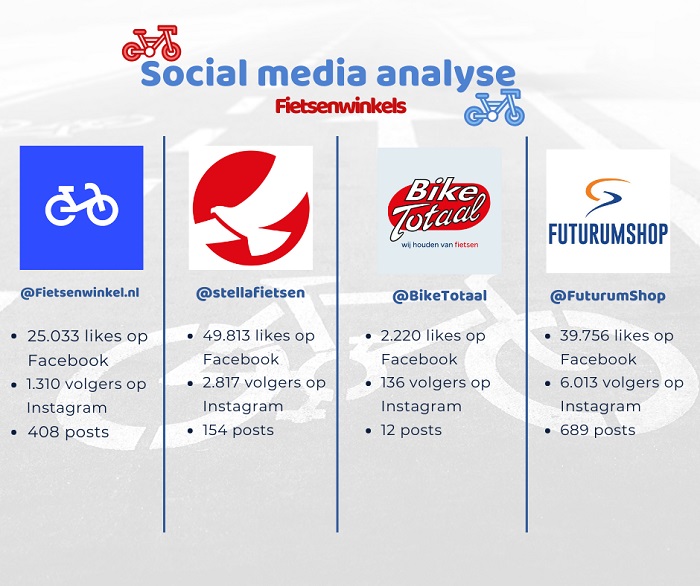 Social media analyse

Fietsenwinkels

@Fietsenwinkel.nl

- 25.033 likes op Facebook
- 1.310 volgers op Instagram
- 408 posts

@stellafietsen

- 49.813 likes op Facebook
- 2.817 volgers op Instagram
- 154 posts

Bike Totaal
wij houden van fietsen

@BikeTotaal

- 2.220 likes op Facebook
- 136 volgers op Instagram
- 12 posts

FUTURUMSHOP

@FuturumShop

- 39.756 likes op Facebook
- 6.013 volgers op Instagram
- 689 posts